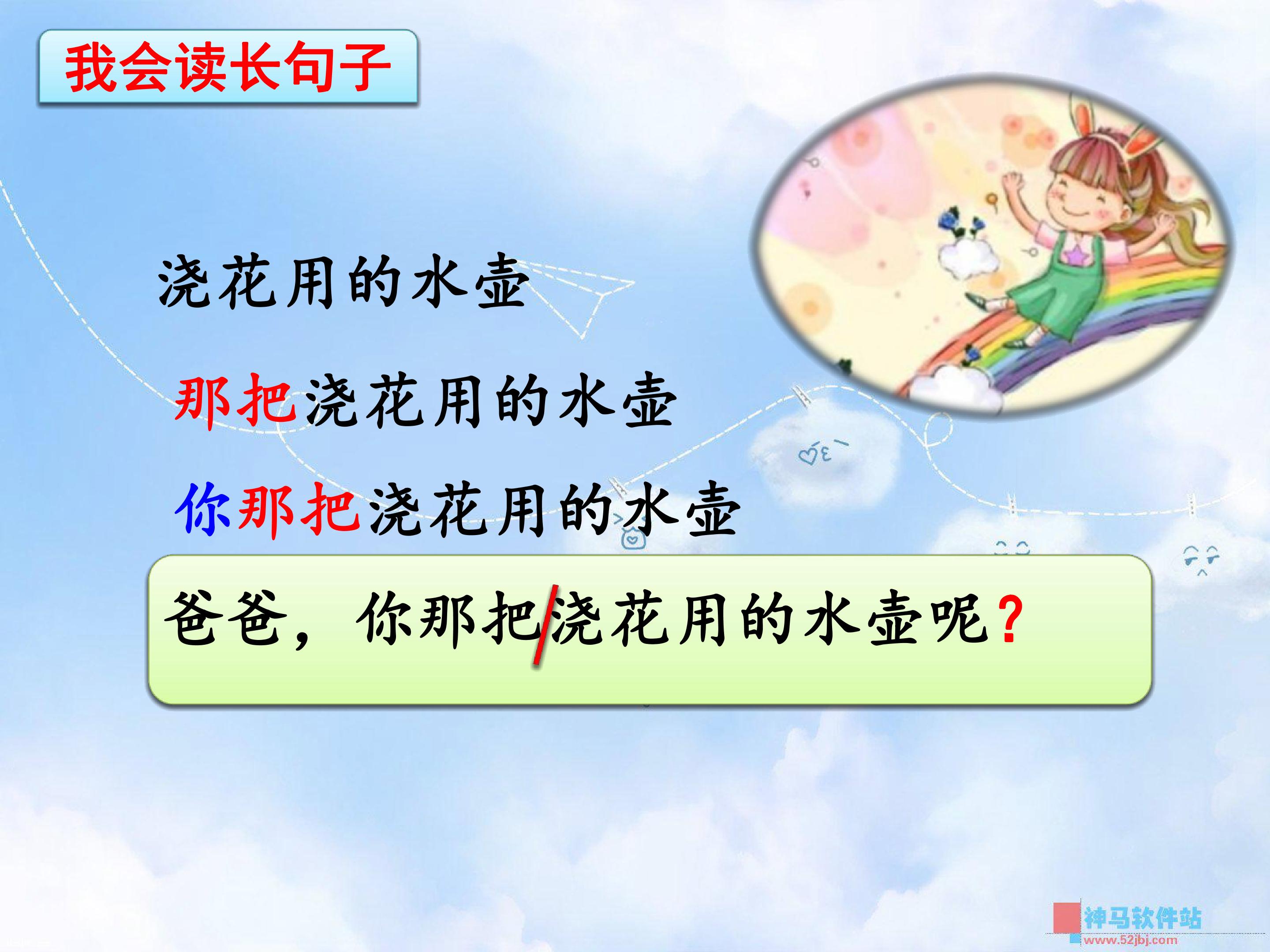 我会读长句子

浇花用的水壶

那把浇花用的水壶

你那把浇花用的水壶

爸爸，你那把/浇花用的水壶呢？

神马软件站
www.52jbj.com